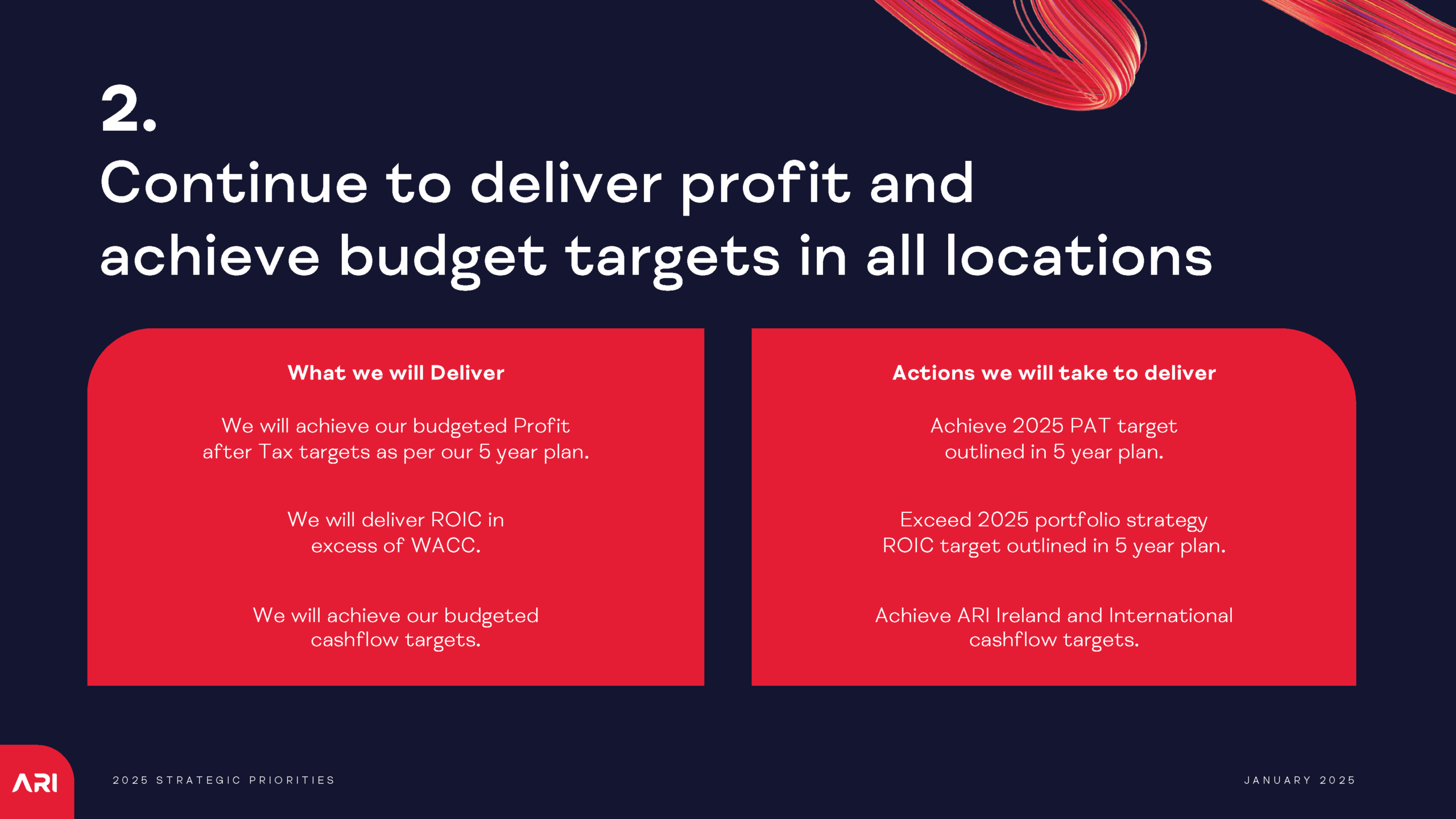 2.
Continue to deliver profit and achieve budget targets in all locations

What we will Deliver

We will achieve our budgeted Profit after Tax targets as per our 5 year plan.

We will deliver ROIC in excess of WACC.

We will achieve our budgeted cashflow targets.

Actions we will take to deliver

Achieve 2025 PAT target outlined in 5 year plan.

Exceed 2025 portfolio strategy ROIC target outlined in 5 year plan.

Achieve ARI Ireland and International cashflow targets.

ARI

2025 STRATEGIC PRIORITIES

JANUARY 2025